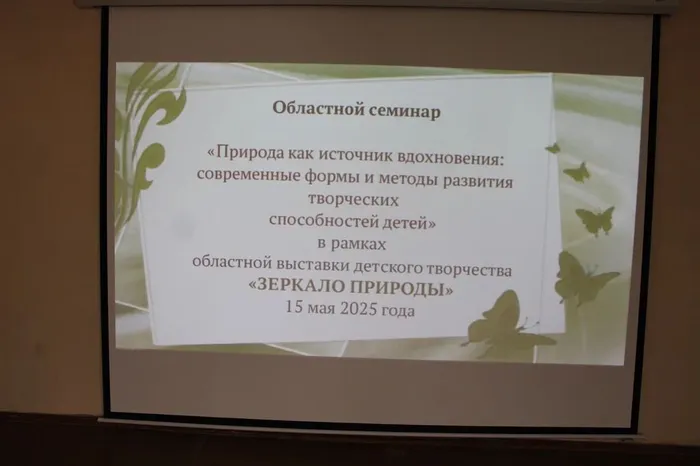 Областной семинар

«Природа как источник вдохновения: современные формы и методы развития творческих способностей детей»
в рамках
областной выставки детского творчества
«ЗЕРКАЛО ПРИРОДЫ»
15 мая 2025 года